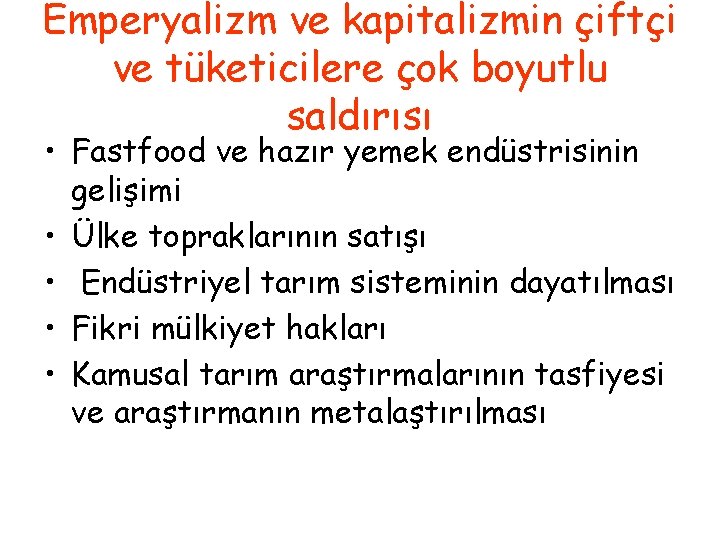 Emperyalizm ve kapitalizmin çiftçi ve tüketicilere çok boyutlu saldırısı

• Fastfood ve hazır yemek endüstrisinin gelişimi
• Ülke topraklarının satışı
• Endüstriyel tarım sisteminin dayatılması
• Fikri mülkiyet hakları
• Kamusal tarım araştırmalarının tasfiyesi ve araştırmanın metalaştırılması